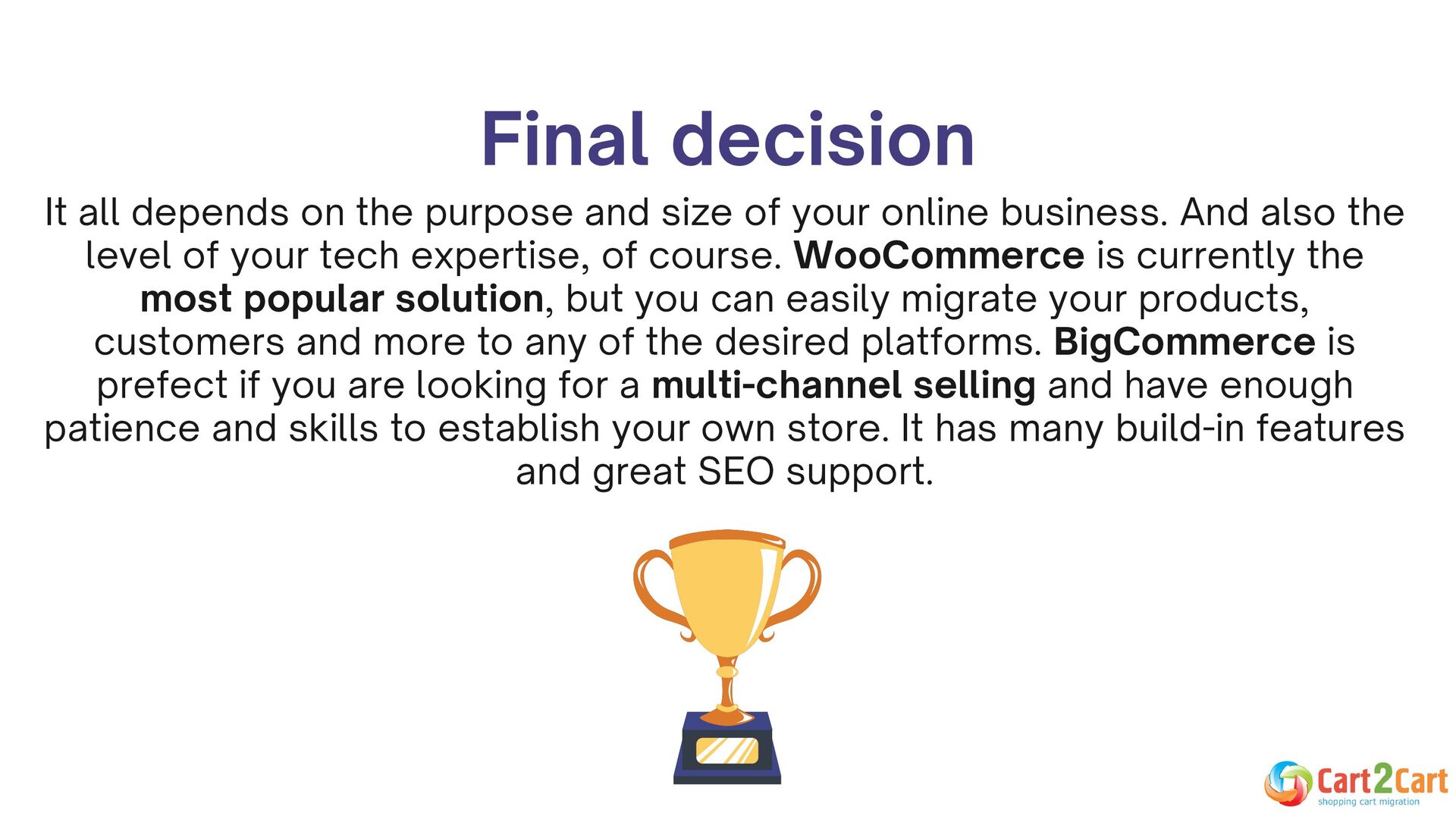 Final decision

It all depends on the purpose and size of your online business. And also the level of your tech expertise, of course. WooCommerce is currently the most popular solution, but you can easily migrate your products, customers and more to any of the desired platforms. BigCommerce is prefect if you are looking for a multi-channel selling and have enough patience and skills to establish your own store. It has many build-in features and great SEO support.

Cart2Cart
shopping cart migration